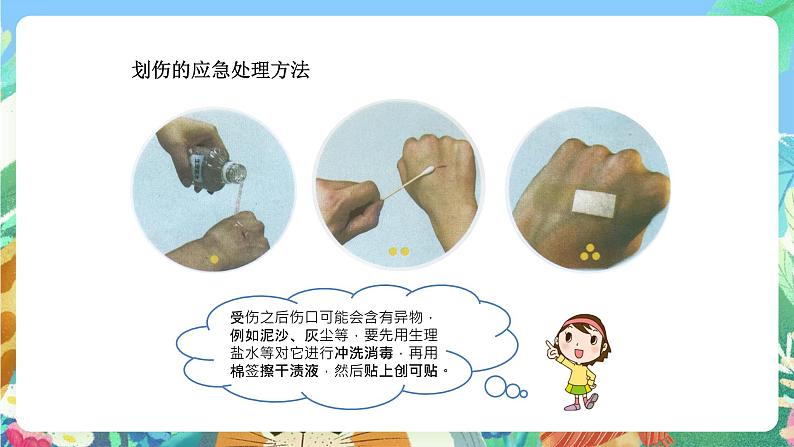 划伤的应急处理方法

受伤之后伤口可能会含有异物，例如泥沙、灰尘等，要先用生理盐水等对它进行冲洗消毒，再用棉签擦干渍液，然后贴上创可贴。